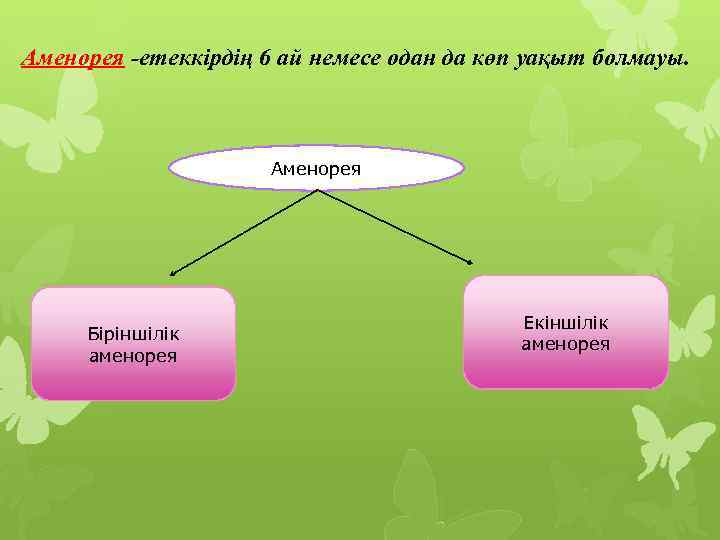 Аменорея -етеккірдің 6 ай немесе одан да көп уақыт болмауы.

Аменорея

Біріншілік аменорея

Екіншілік аменорея